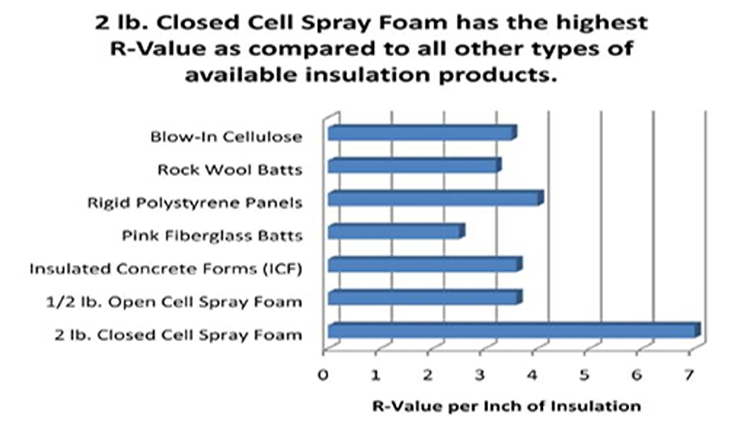 2 lb. Closed Cell Spray Foam has the highest R-Value as compared to all other types of available insulation products.

Blow-In Cellulose
Rock Wool Batts
Rigid Polystyrene Panels
Pink Fiberglass Batts
Insulated Concrete Forms (ICF)
1/2 lb. Open Cell Spray Foam
2 lb. Closed Cell Spray Foam

0 1 2 3 4 5 6 7

R-Value per Inch of Insulation